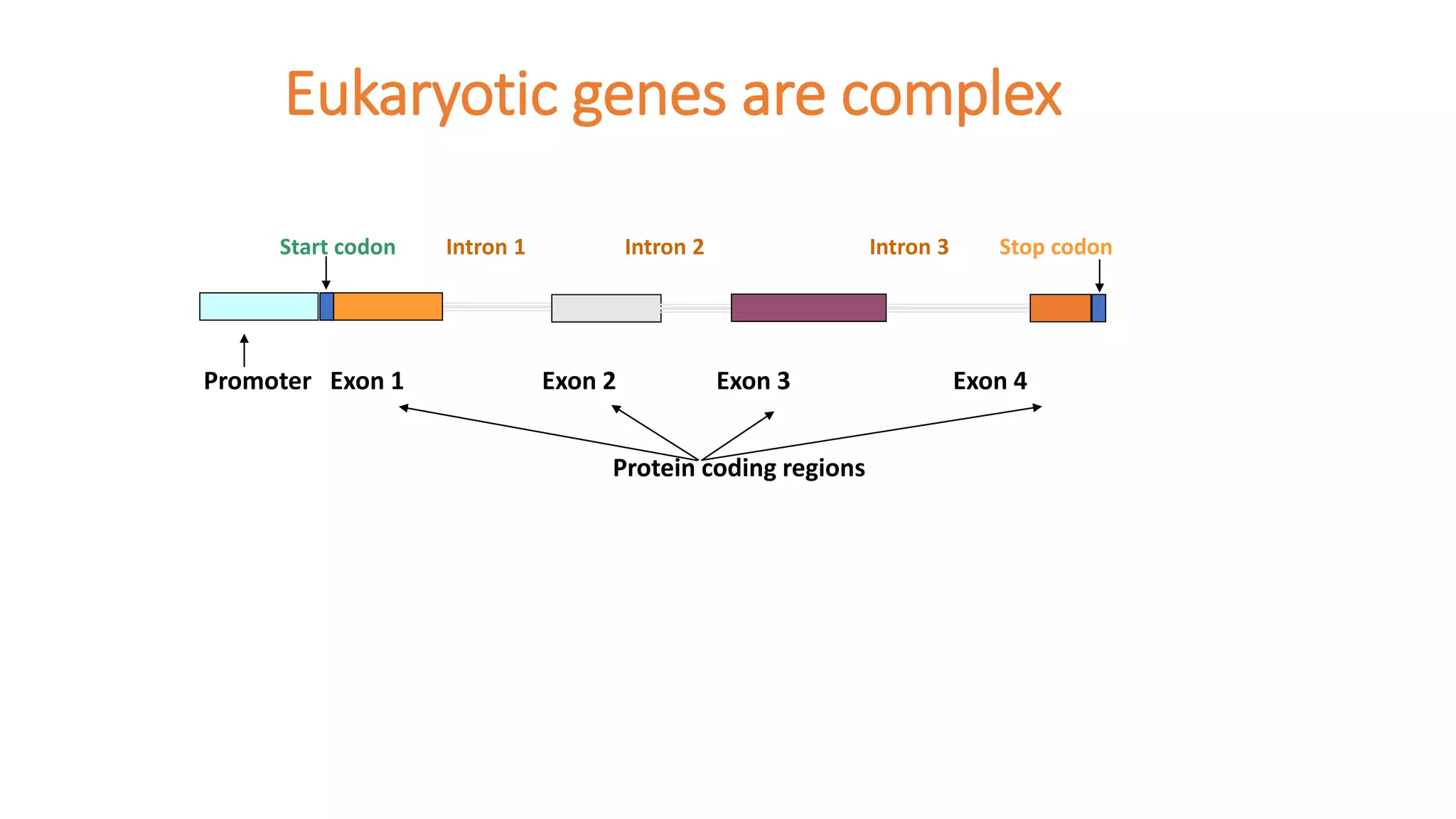 Eukaryotic genes are complex

Start codon
Intron 1
Intron 2
Intron 3
Stop codon

Promoter
Exon 1
Exon 2
Exon 3
Exon 4

Protein coding regions